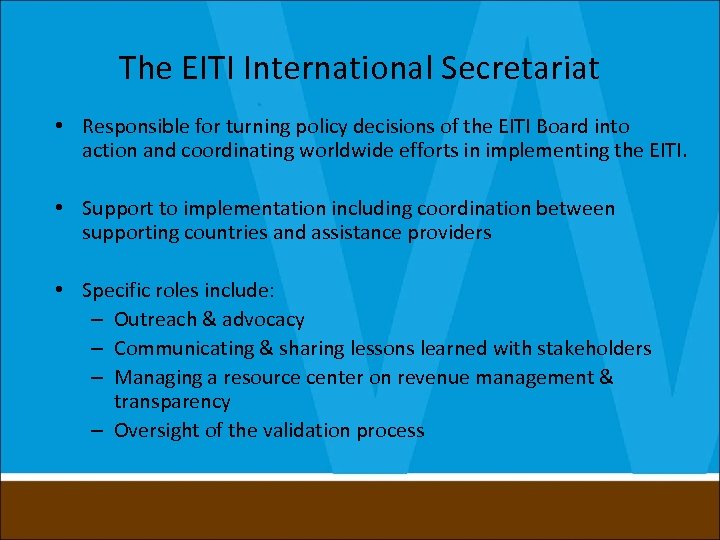 The EITI International Secretariat

• Responsible for turning policy decisions of the EITI Board into action and coordinating worldwide efforts in implementing the EITI.

• Support to implementation including coordination between supporting countries and assistance providers

• Specific roles include:
– Outreach & advocacy
– Communicating & sharing lessons learned with stakeholders
– Managing a resource center on revenue management & transparency
– Oversight of the validation process